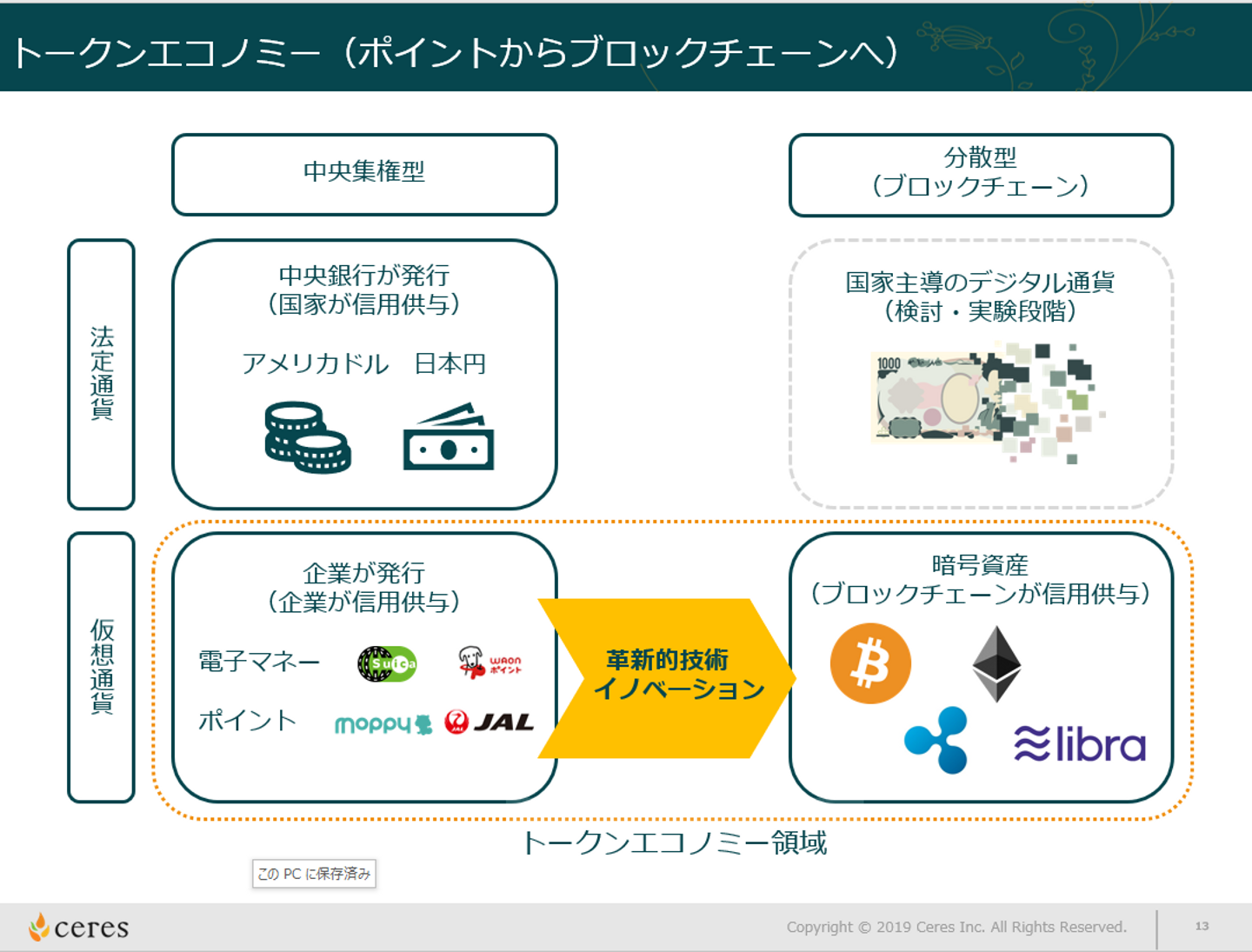 トークンエコノミー（ポイントからブロックチェーンへ）

中央集権型

分散型
（ブロックチェーン）

法定通貨

中央銀行が発行
（国家が信用供与）

アメリカドル　日本円

国家主導のデジタル通貨
（検討・実験段階）

1000

仮想通貨

企業が発行
（企業が信用供与）

電子マネー

Suica

WAON ポイント

ポイント

moppy

JAL

革新的技術
イノベーション

暗号資産
（ブロックチェーンが信用供与）

libra

トークンエコノミー領域

この PC に保存済み

ceres

Copyright © 2019 Ceres Inc. All Rights Reserved.

13